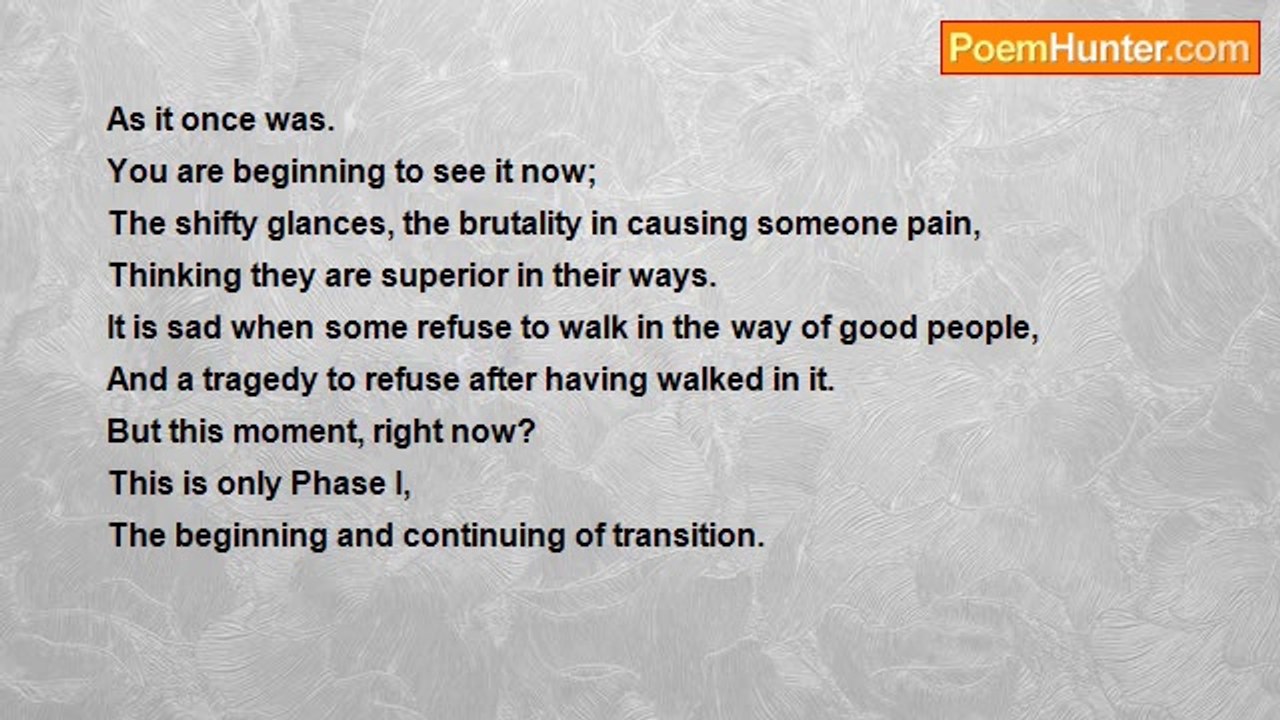 PoemHunter.com

As it once was.
You are beginning to see it now;
The shifty glances, the brutality in causing someone pain,
Thinking they are superior in their ways.
It is sad when some refuse to walk in the way of good people,
And a tragedy to refuse after having walked in it.
But this moment, right now?
This is only Phase I,
The beginning and continuing of transition.